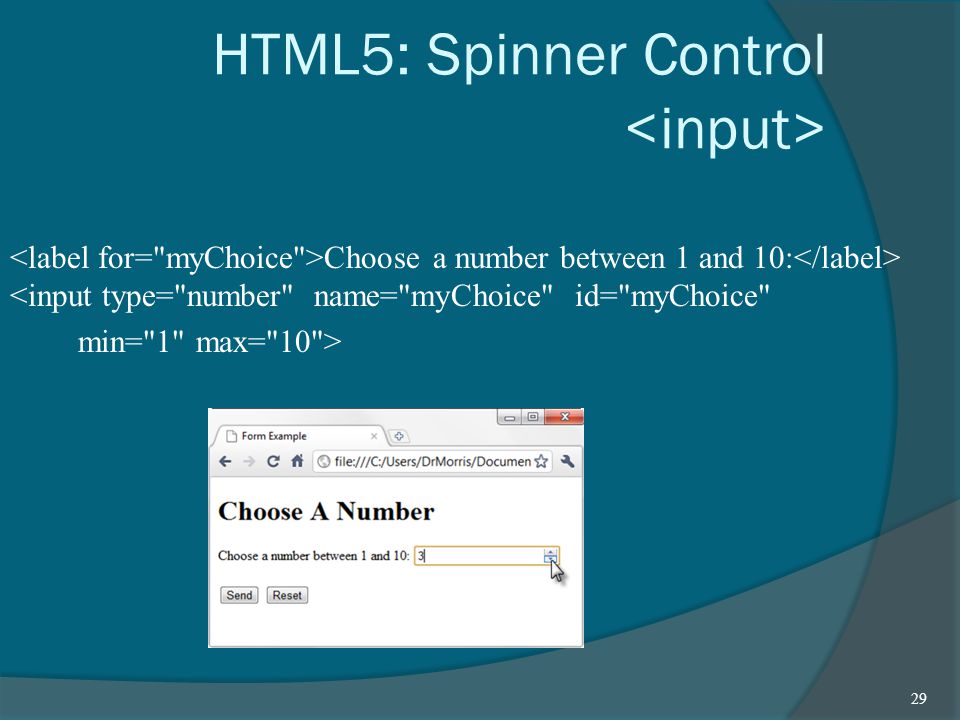 HTML5: Spinner Control
<input>

<label for="myChoice">Choose a number between 1 and 10:</label>
<input type="number" name="myChoice" id="myChoice" min="1" max="10">

Form Example

file:///C:/Users/DrMorris/Documen

Choose A Number

Choose a number between 1 and 10: 3

Send Reset

29